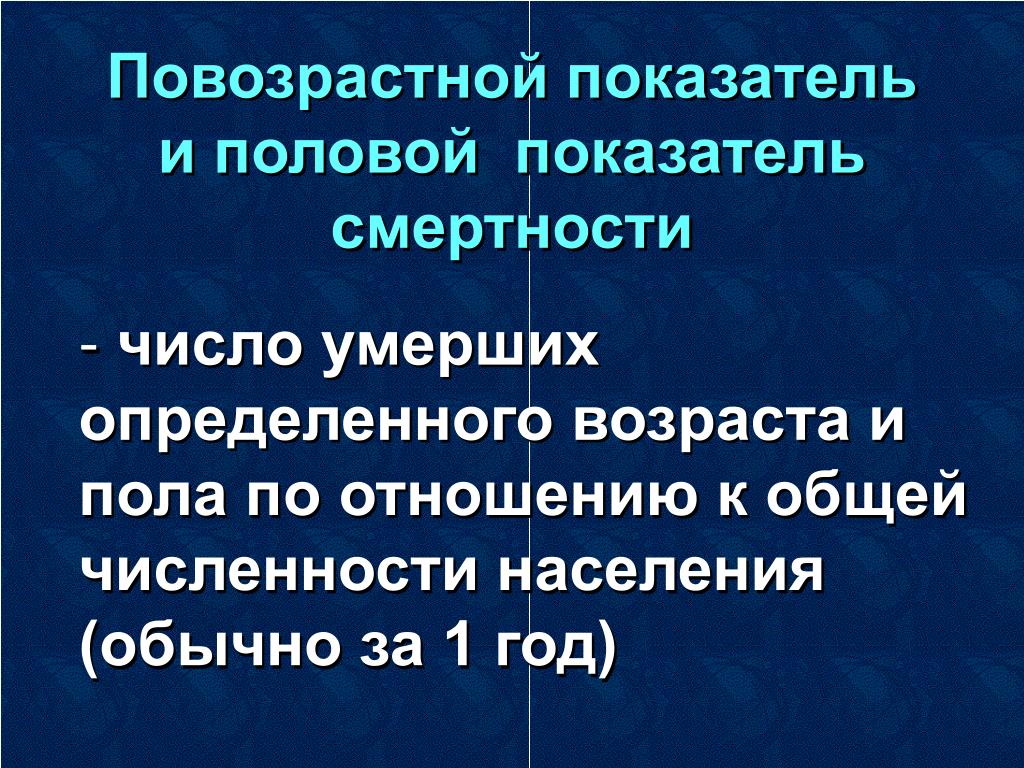 Повозрастной показатель и половой показатель смертности

- число умерших определенного возраста и пола по отношению к общей численности населения (обычно за 1 год)